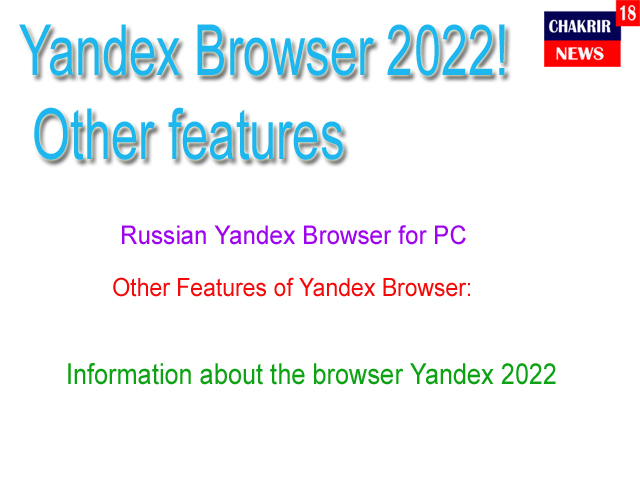 Yandex Browser 2022!
Other features

CHAKRIR 18
NEWS

Russian Yandex Browser for PC

Other Features of Yandex Browser:

Information about the browser Yandex 2022